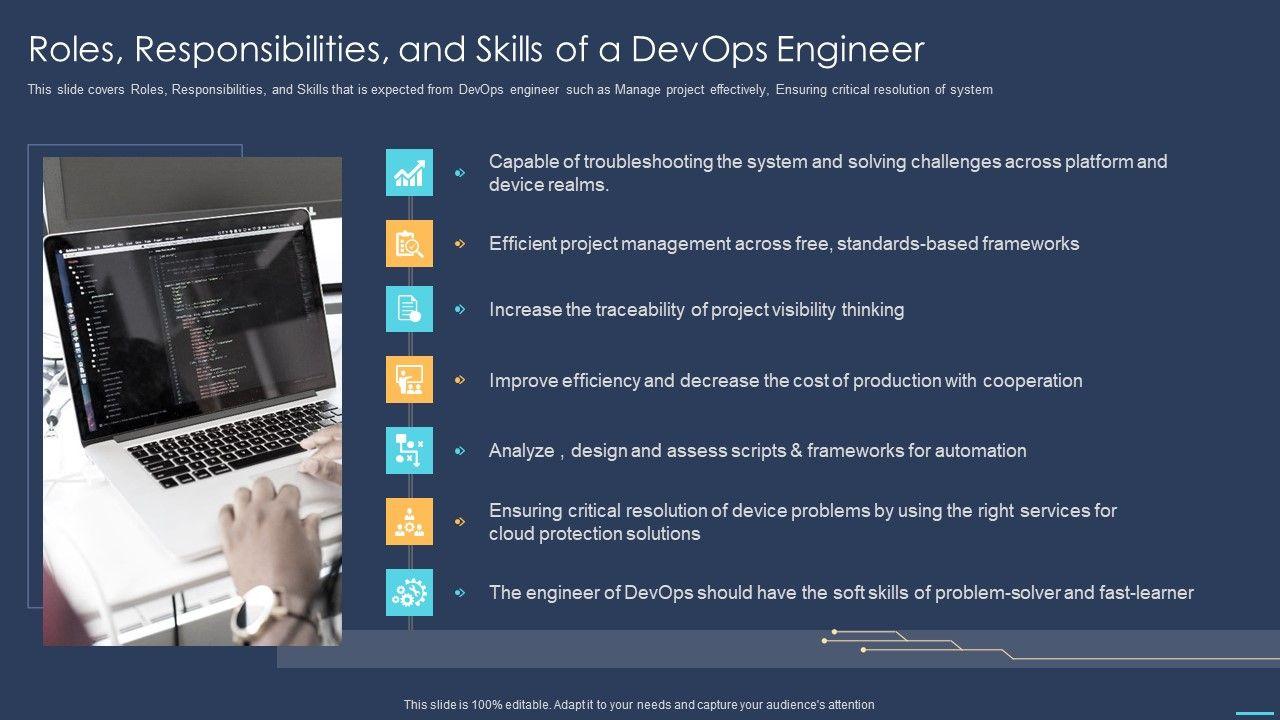 Roles, Responsibilities, and Skills of a DevOps Engineer

This slide covers Roles, Responsibilities, and Skills that is expected from DevOps engineer such as Manage project effectively, Ensuring critical resolution of system

Capable of troubleshooting the system and solving challenges across platform and device realms.

Efficient project management across free, standards-based frameworks

Increase the traceability of project visibility thinking

Improve efficiency and decrease the cost of production with cooperation

Analyze , design and assess scripts & frameworks for automation

Ensuring critical resolution of device problems by using the right services for cloud protection solutions

The engineer of DevOps should have the soft skills of problem-solver and fast-learner

This slide is 100% editable. Adapt it to your needs and capture your audience's attention